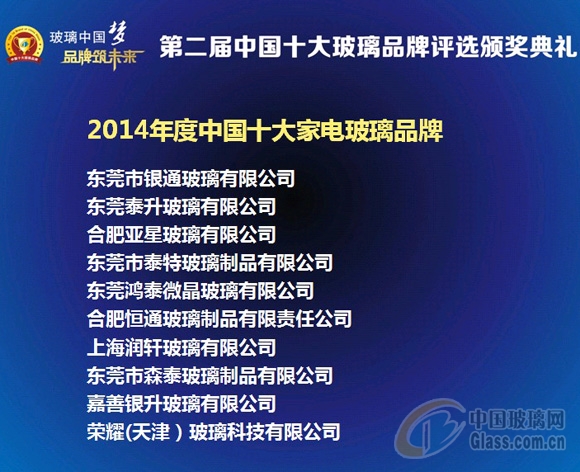 玻璃中国梦
品牌筑未来

第二届中国十大玻璃品牌评选颁奖典礼

2014年度中国十大家电玻璃品牌

东莞市银通玻璃有限公司
东莞泰升玻璃有限公司
合肥亚星玻璃有限公司
东莞市泰特玻璃制品有限公司
东莞鸿泰微晶玻璃有限公司
合肥恒通玻璃制品有限责任公司
上海润轩玻璃有限公司
东莞市森泰玻璃制品有限公司
嘉善银升玻璃有限公司
荣耀(天津）玻璃科技有限公司

中国玻璃网
Glass.com.cn